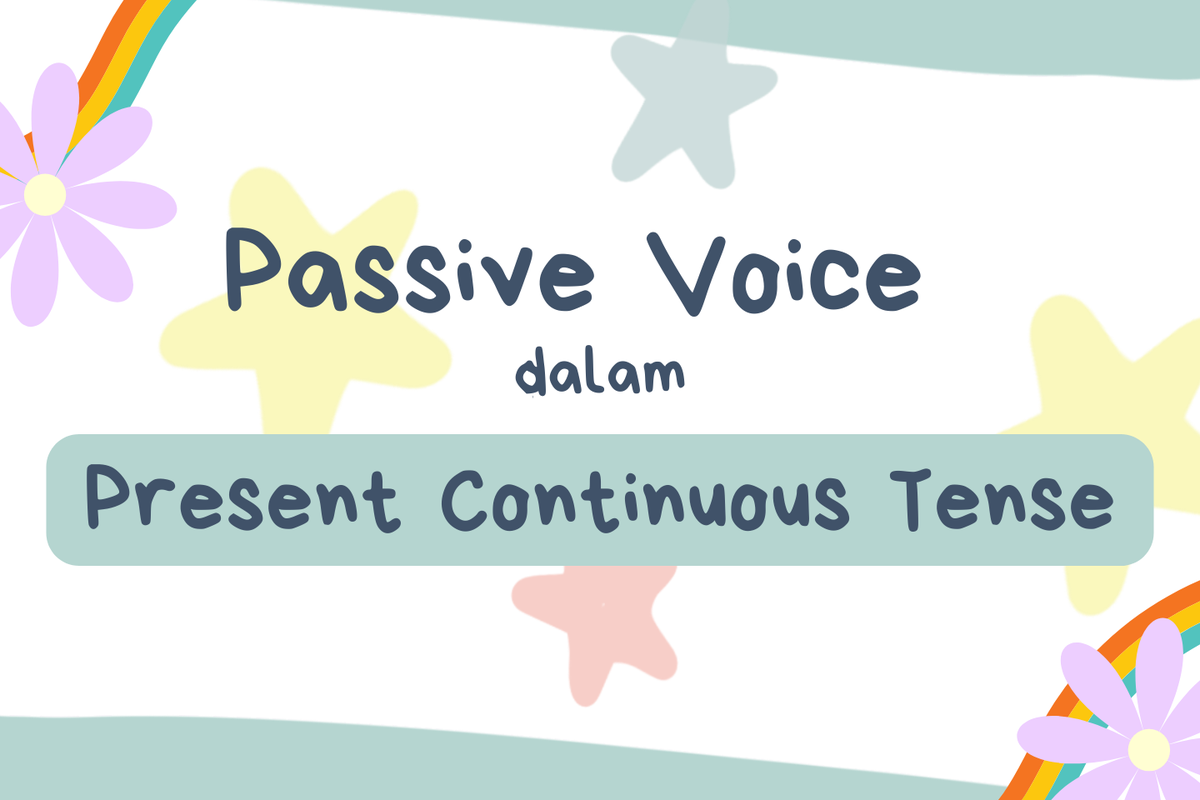 Passive Voice
dalam
Present Continuous Tense